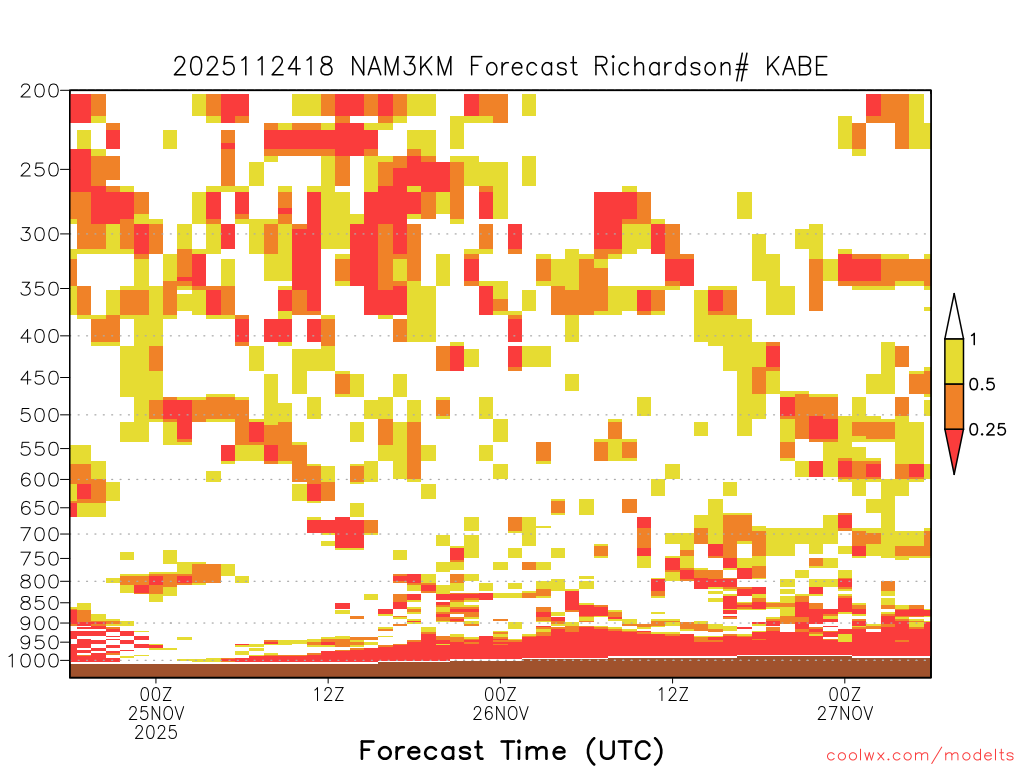 2025112418 NAM3KM Forecast Richardson# KABE

200
250
300
350
400
450
500
550
600
650
700
750
800
850
900
950
1000

1
0.5
0.25

00Z
25NOV
2025

12Z

00Z
26NOV

12Z

00Z
27NOV

Forecast Time (UTC)

coolwx.com/modelts